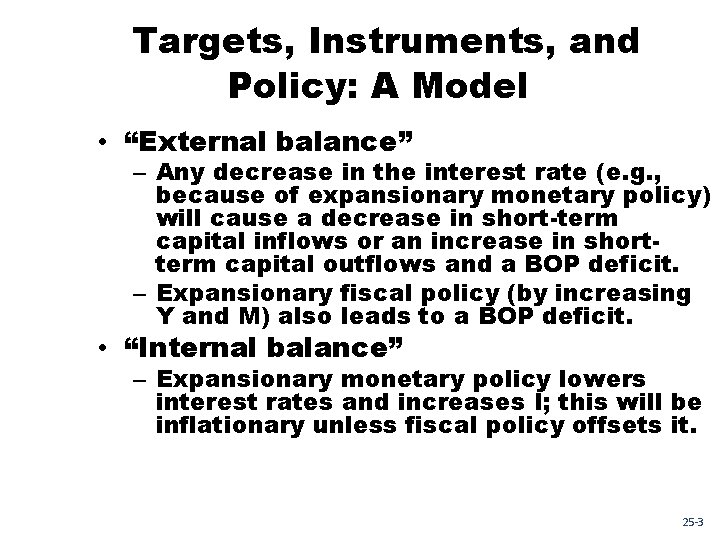 Targets, Instruments, and Policy: A Model

• “External balance”
– Any decrease in the interest rate (e.g., because of expansionary monetary policy) will cause a decrease in short-term capital inflows or an increase in short-term capital outflows and a BOP deficit.
– Expansionary fiscal policy (by increasing Y and M) also leads to a BOP deficit.

• “Internal balance”
– Expansionary monetary policy lowers interest rates and increases I; this will be inflationary unless fiscal policy offsets it.

25-3